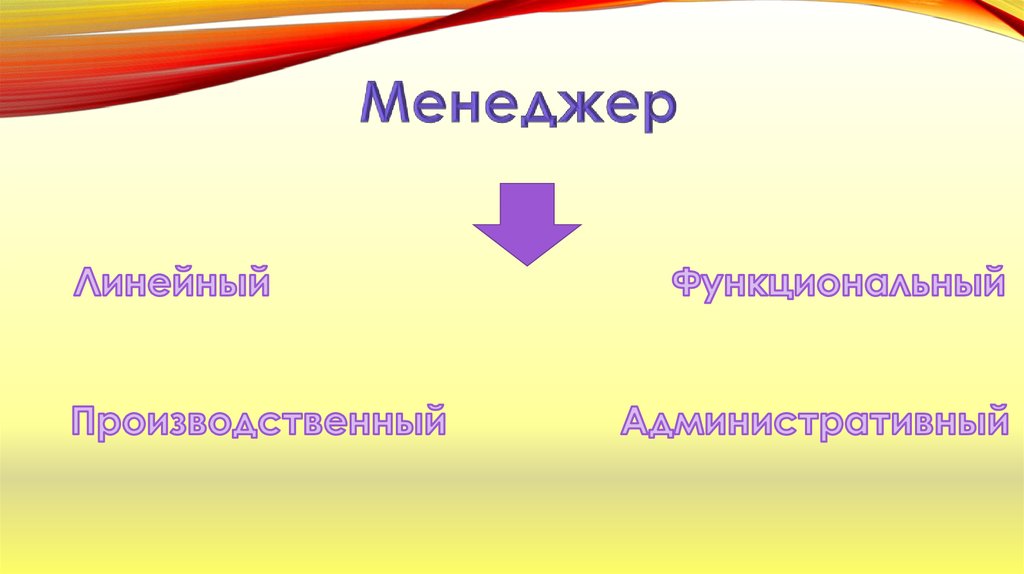 Менеджер

Линейный

Функциональный

Производственный

Административный